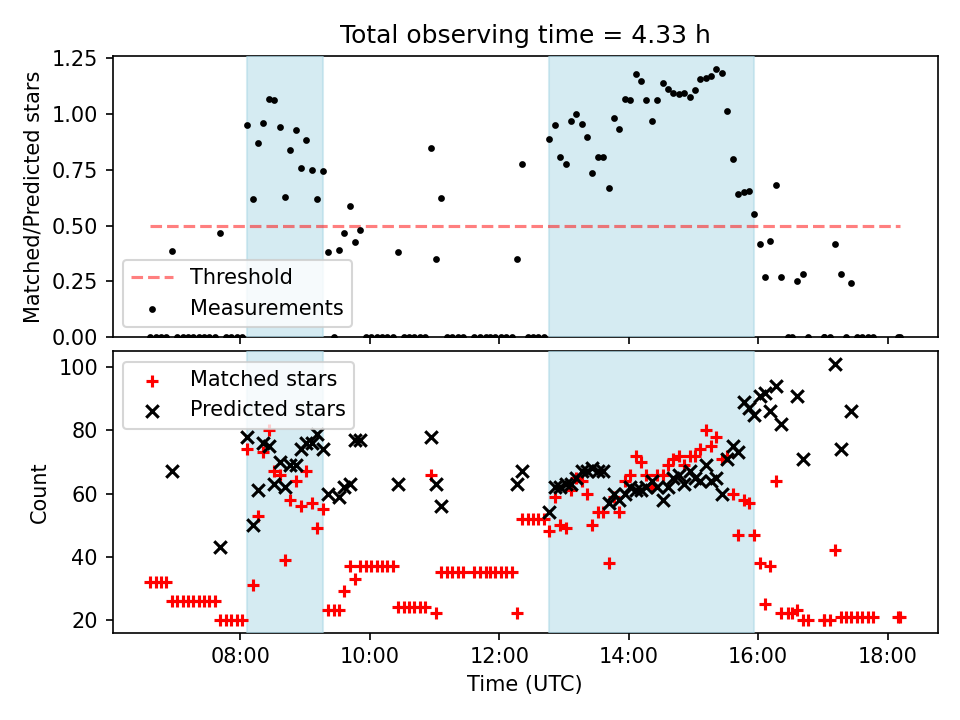 Total observing time = 4.33 h

Matched/Predicted stars

1.25
1.00
0.75
0.50
0.25
0.00

Threshold
Measurements

Count

100
80
60
40
20

Matched stars
Predicted stars

08:00
10:00
12:00
14:00
16:00
18:00

Time (UTC)